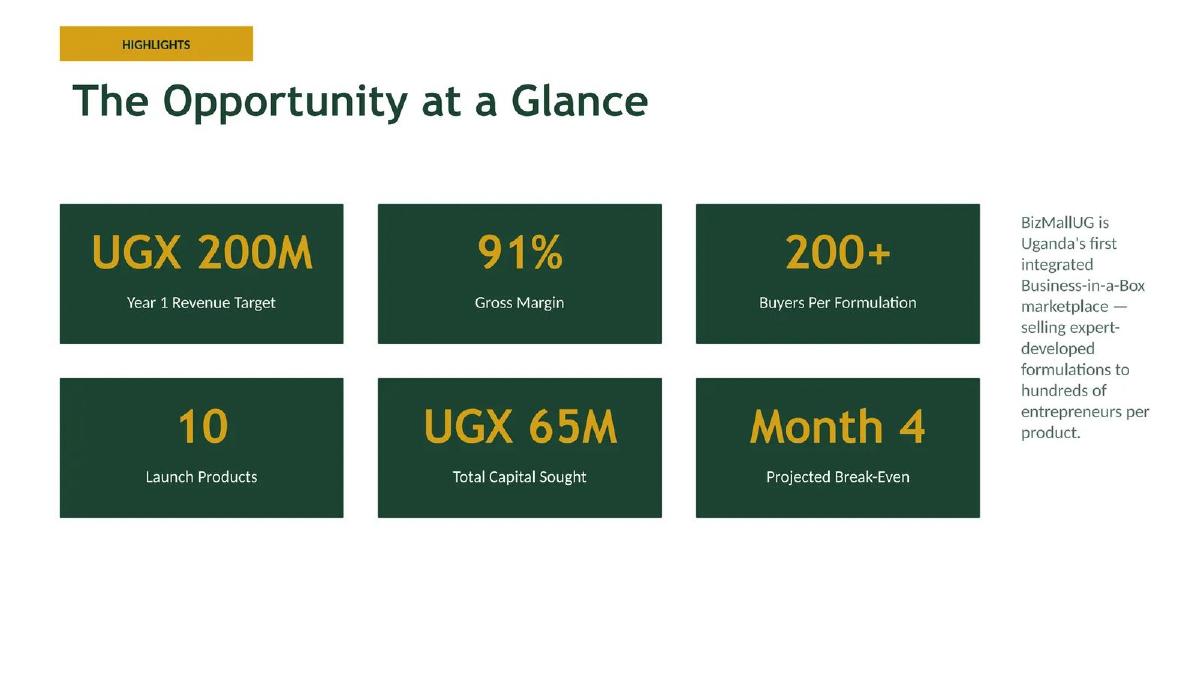 HIGHLIGHTS

The Opportunity at a Glance

UGX 200M
Year 1 Revenue Target

91%
Gross Margin

200+
Buyers Per Formulation

10
Launch Products

UGX 65M
Total Capital Sought

Month 4
Projected Break-Even

BizMallUG is Uganda's first integrated Business-in-a-Box marketplace — selling expert-developed formulations to hundreds of entrepreneurs per product.